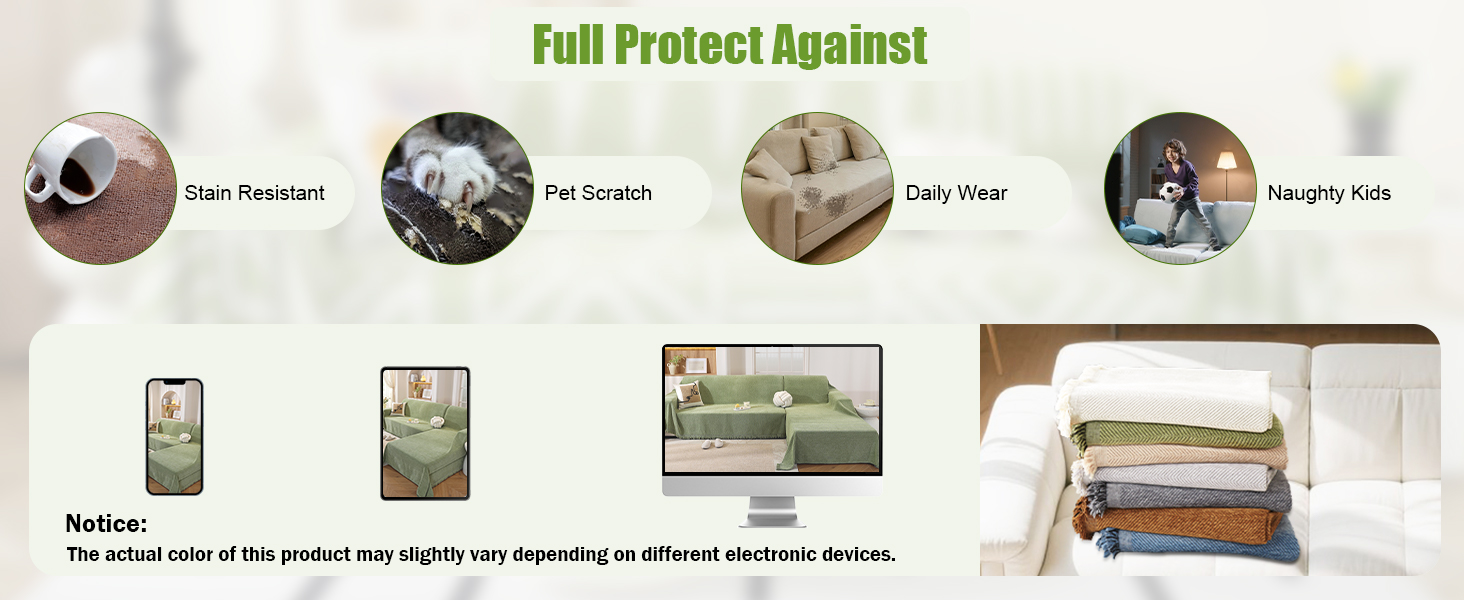 Full Protect Against

Stain Resistant

Pet Scratch

Daily Wear

Naughty Kids

Notice:
The actual color of this product may slightly vary depending on different electronic devices.